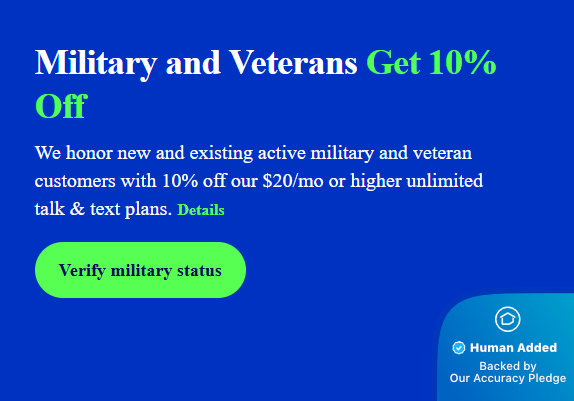 Military and Veterans Get 10% Off

We honor new and existing active military and veteran customers with 10% off our $20/mo or higher unlimited talk & text plans. Details

Verify military status

Human Added

Backed by Our Accuracy Pledge